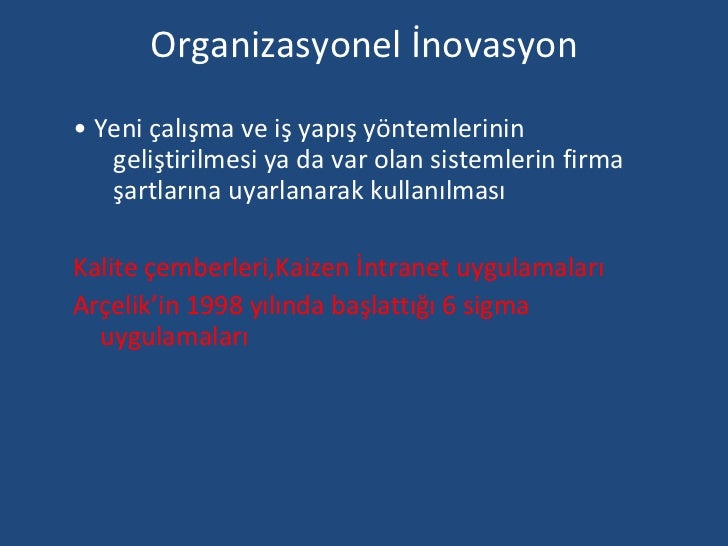 Organizasyonel İnovasyon

• Yeni çalışma ve iş yapış yöntemlerinin geliştirilmesi ya da var olan sistemlerin firma şartlarına uyarlanarak kullanılması

Kalite çemberleri,Kaizen İntranet uygulamaları

Arçelik'in 1998 yılında başlattığı 6 sigma uygulamaları